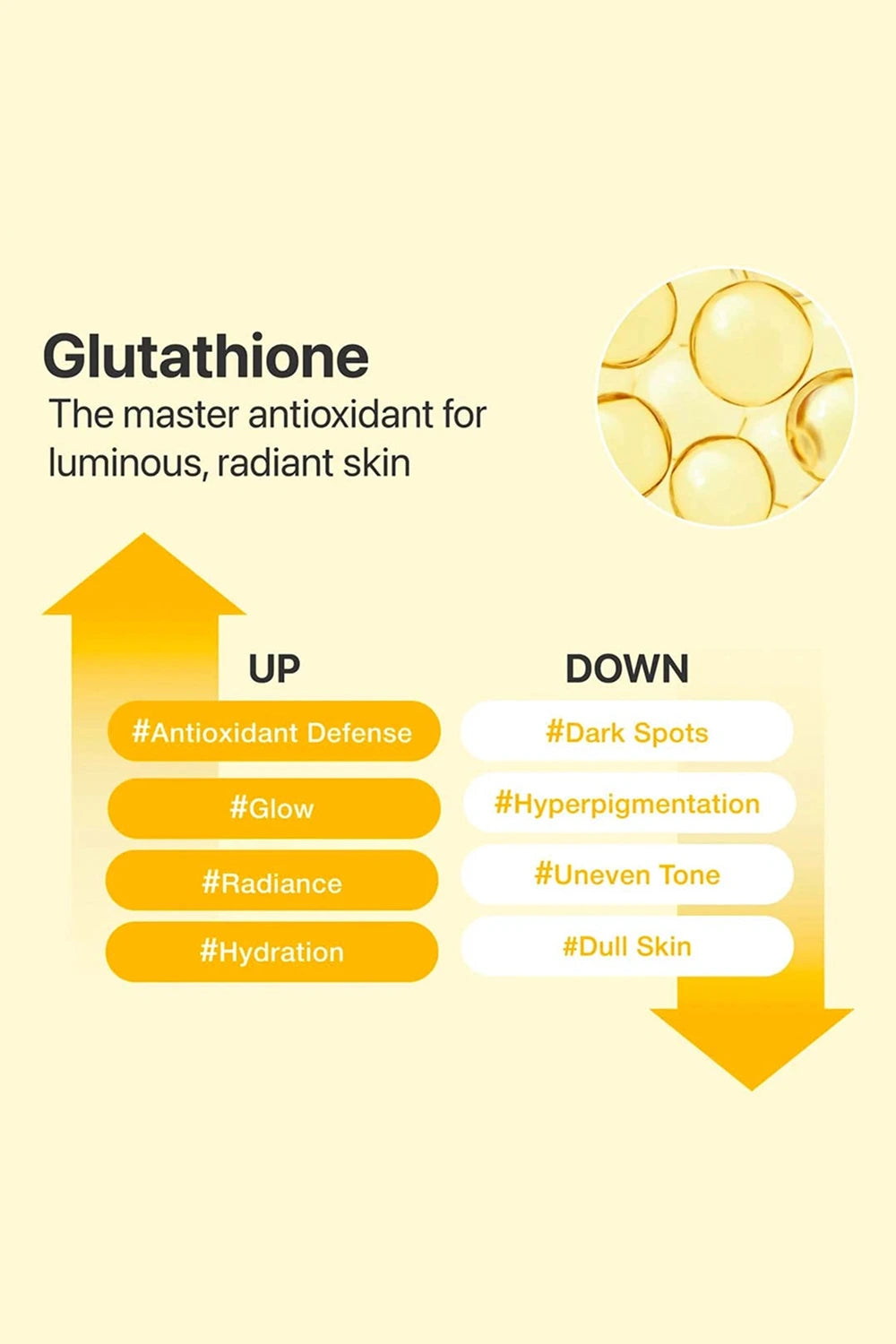 Glutathione
The master antioxidant for luminous, radiant skin

UP
#Antioxidant Defense
#Glow
#Radiance
#Hydration

DOWN
#Dark Spots
#Hyperpigmentation
#Uneven Tone
#Dull Skin